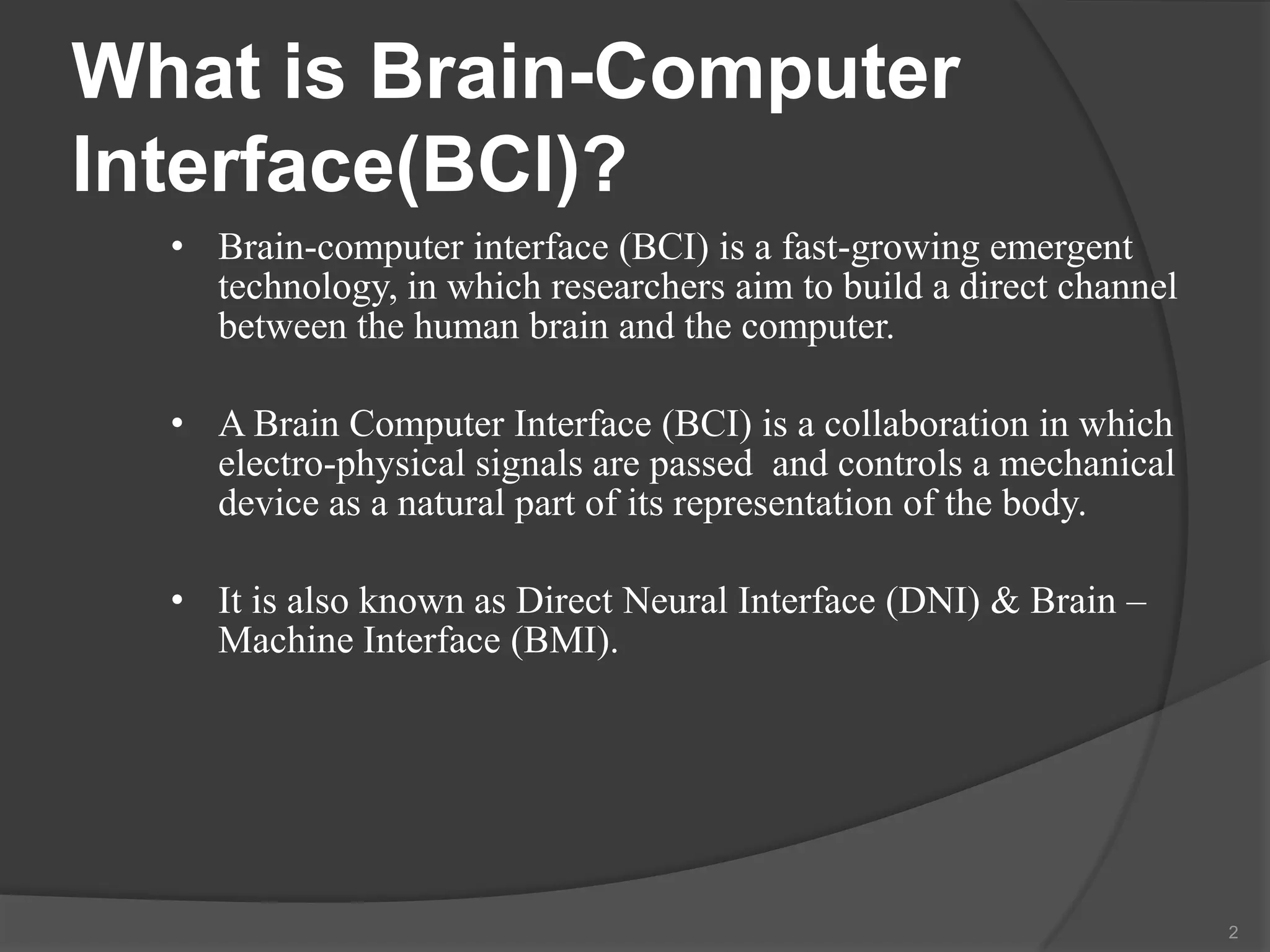 What is Brain-Computer Interface(BCI)?

• Brain-computer interface (BCI) is a fast-growing emergent technology, in which researchers aim to build a direct channel between the human brain and the computer.

• A Brain Computer Interface (BCI) is a collaboration in which electro-physical signals are passed and controls a mechanical device as a natural part of its representation of the body.

• It is also known as Direct Neural Interface (DNI) & Brain – Machine Interface (BMI).

2